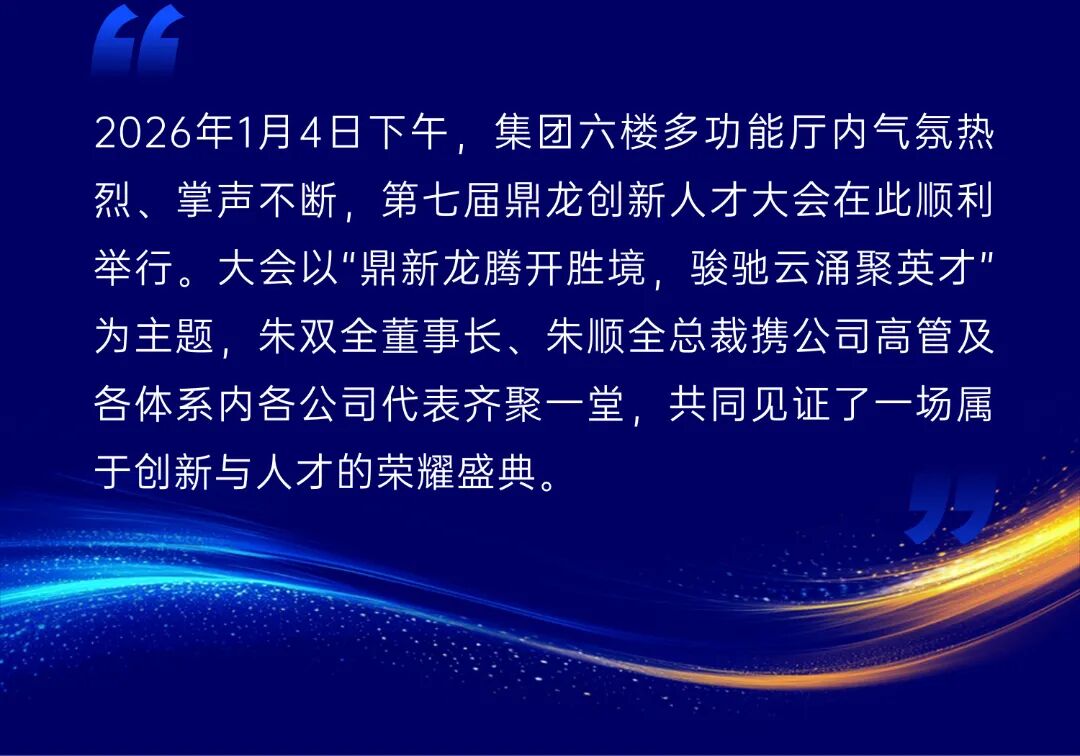 2026年1月4日下午，集团六楼多功能厅内气氛热烈、掌声不断，第七届鼎龙创新人才大会在此顺利举行。大会以“鼎新龙腾开胜境，骏驰云涌聚英才”为主题，朱双全董事长、朱顺全总裁携公司高管及各体系内各公司代表齐聚一堂，共同见证了一场属于创新与人才的荣耀盛典。